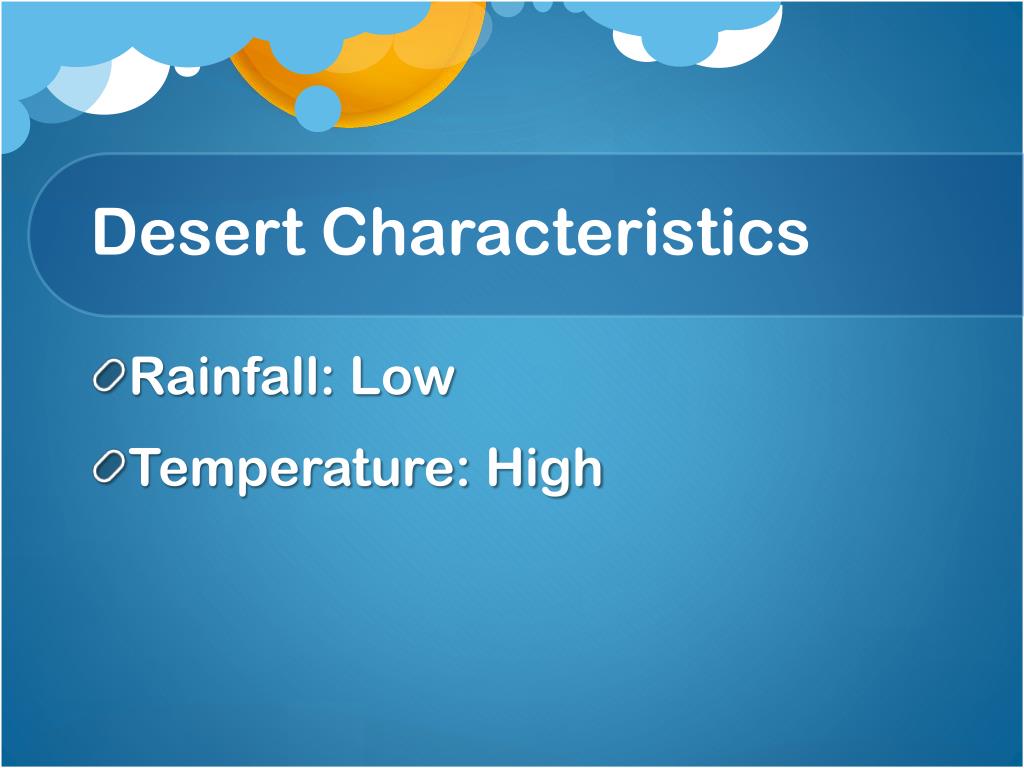 Desert Characteristics

Rainfall: Low

Temperature: High